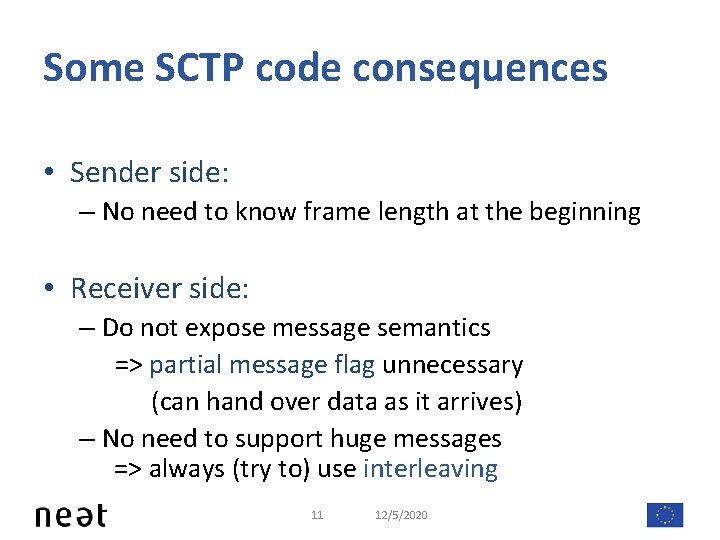 Some SCTP code consequences

• Sender side:
– No need to know frame length at the beginning

• Receiver side:
– Do not expose message semantics
=> partial message flag unnecessary
(can hand over data as it arrives)
– No need to support huge messages
=> always (try to) use interleaving

neət 11 12/5/2020